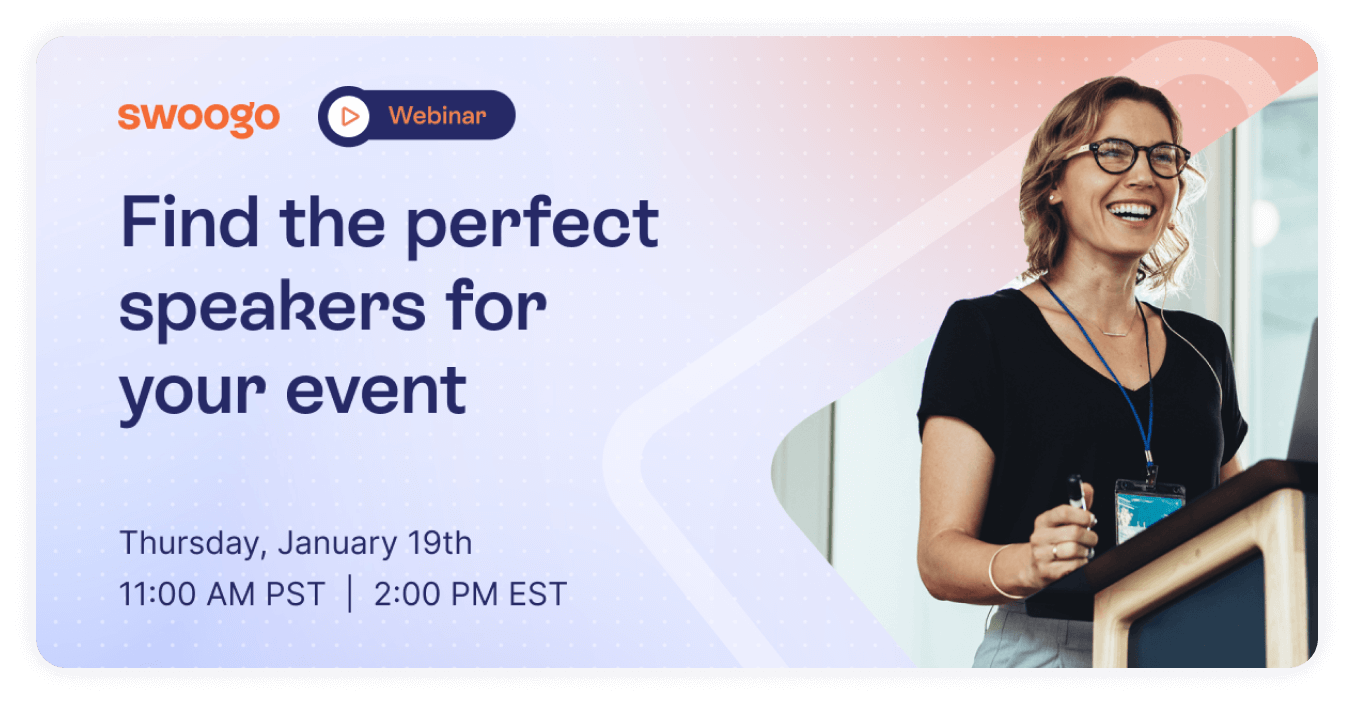 swoogo

Webinar

Find the perfect speakers for your event

Thursday, January 19th
11:00 AM PST | 2:00 PM EST